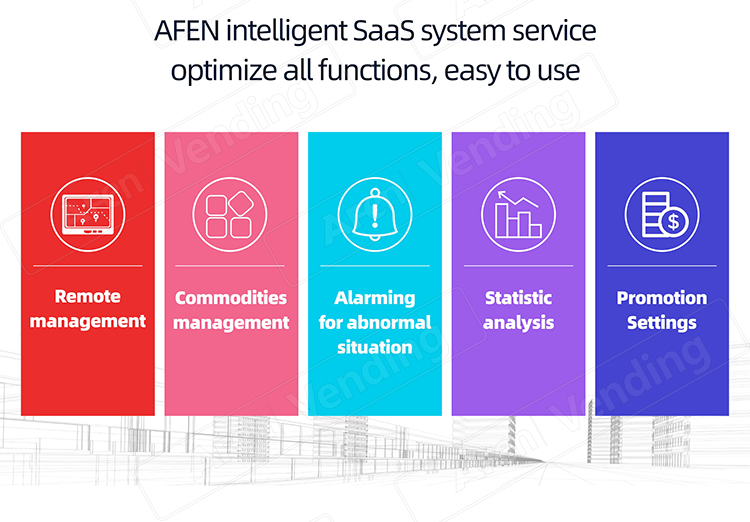 AFEN intelligent SaaS system service
optimize all functions, easy to use

Remote management

Commodities management

Alarming for abnormal situation

Statistic analysis

Promotion Settings

Afen Vending